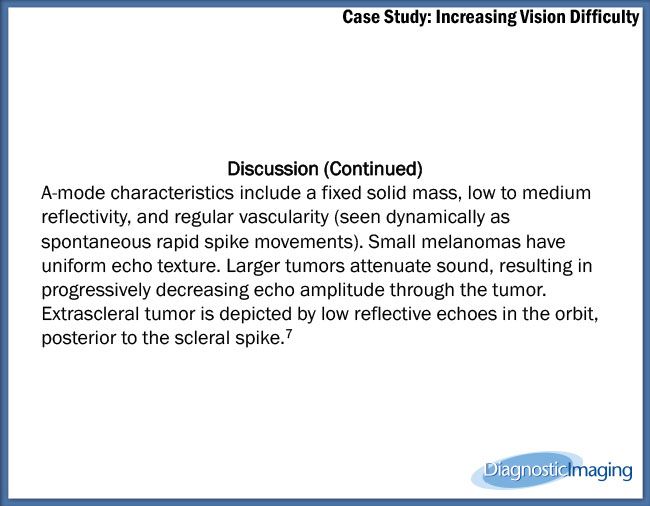 Case Study: Increasing Vision Difficulty

Discussion (Continued)

A-mode characteristics include a fixed solid mass, low to medium reflectivity, and regular vascularity (seen dynamically as spontaneous rapid spike movements). Small melanomas have uniform echo texture. Larger tumors attenuate sound, resulting in progressively decreasing echo amplitude through the tumor. Extrascleral tumor is depicted by low reflective echoes in the orbit, posterior to the scleral spike.$^7$

DiagnosticImaging